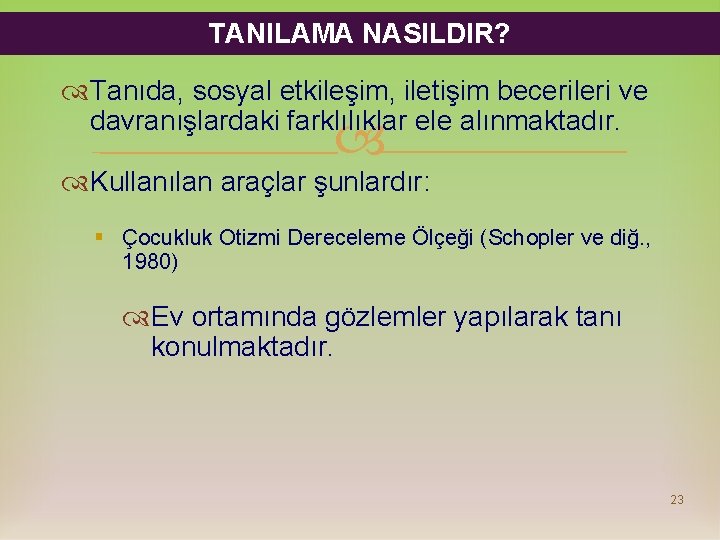 TANILAMA NASILDIR?

Tanıda, sosyal etkileşim, iletişim becerileri ve davranışlardaki farklılıklar ele alınmaktadır.

Kullanılan araçlar şunlardır:

Çocukluk Otizmi Dereceleme Ölçeği (Schopler ve diğ., 1980)

Ev ortamında gözlemler yapılarak tanı konulmaktadır.

23